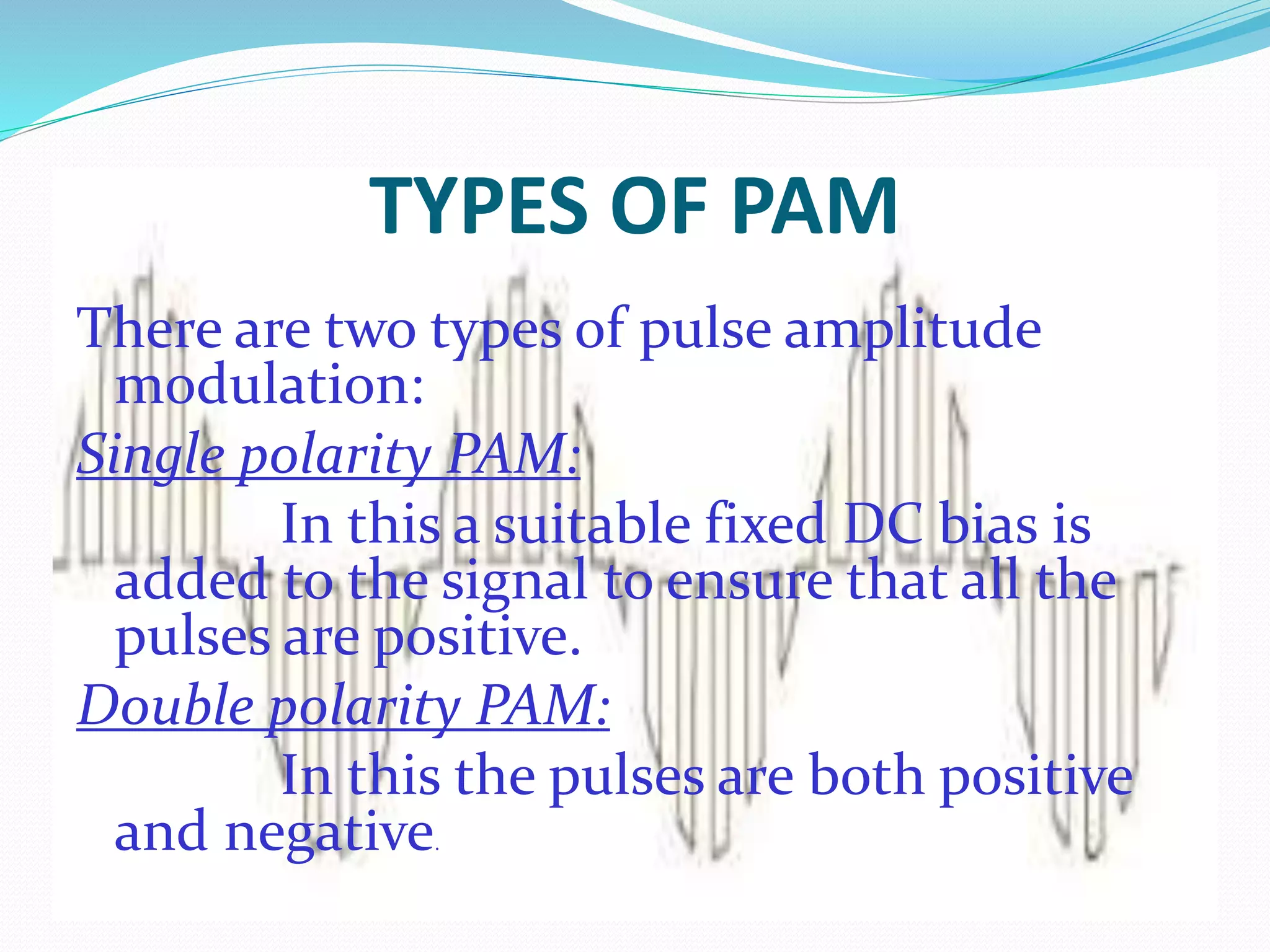 TYPES OF PAM

There are two types of pulse amplitude modulation:

Single polarity PAM:

In this a suitable fixed DC bias is added to the signal to ensure that all the pulses are positive.

Double polarity PAM:

In this the pulses are both positive and negative.